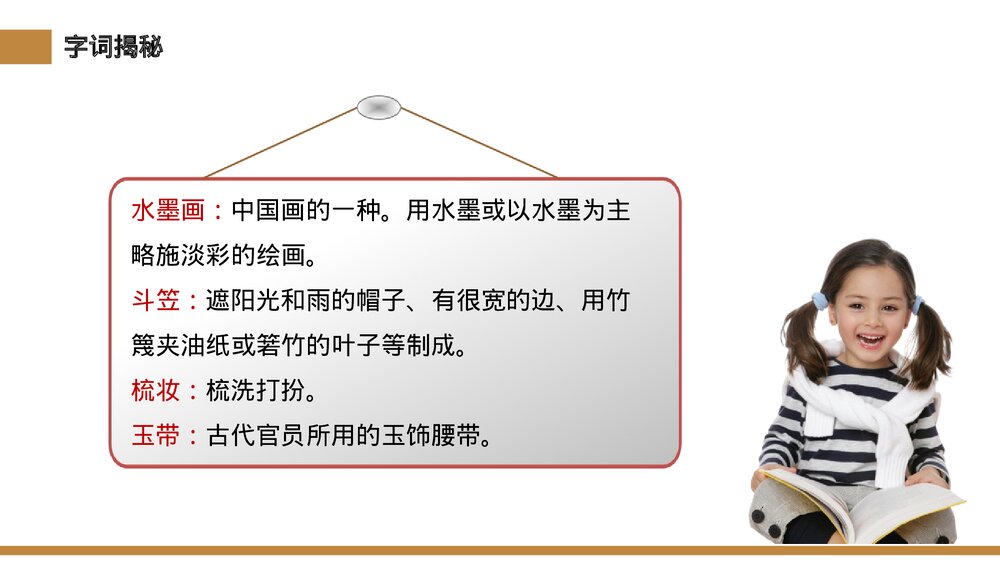 字词揭秘

水墨画：中国画的一种。用水墨或以水墨为主略施淡彩的绘画。

斗笠：遮阳光和雨的帽子、有很宽的边、用竹篾夹油纸或箬竹的叶子等制成。

梳妆：梳洗打扮。

玉带：古代官员所用的玉饰腰带。